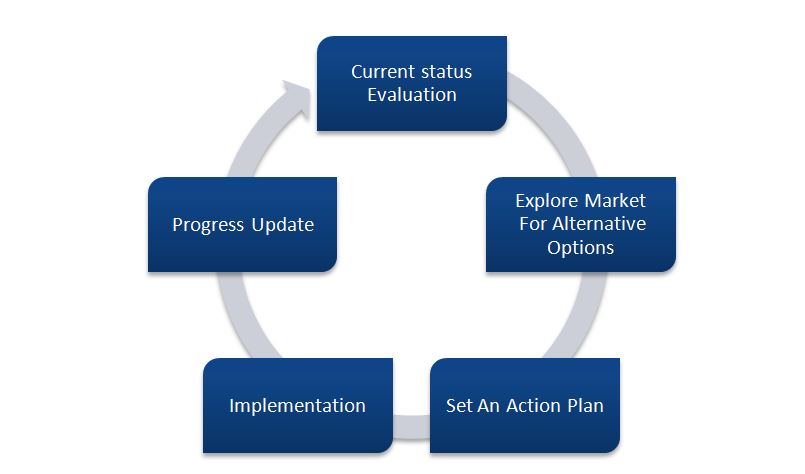 Current status Evaluation

Explore Market For Alternative Options

Set An Action Plan

Implementation

Progress Update